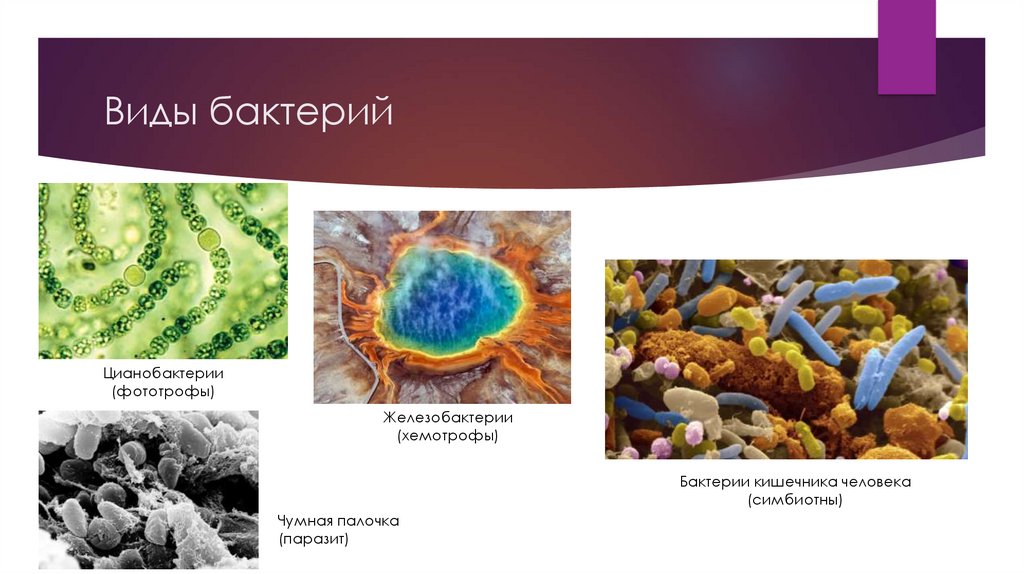 Виды бактерий

Цианобактерии
(фототрофы)

Железобактерии
(хемотрофы)

Бактерии кишечника человека
(симбиотны)

Чумная палочка
(паразит)